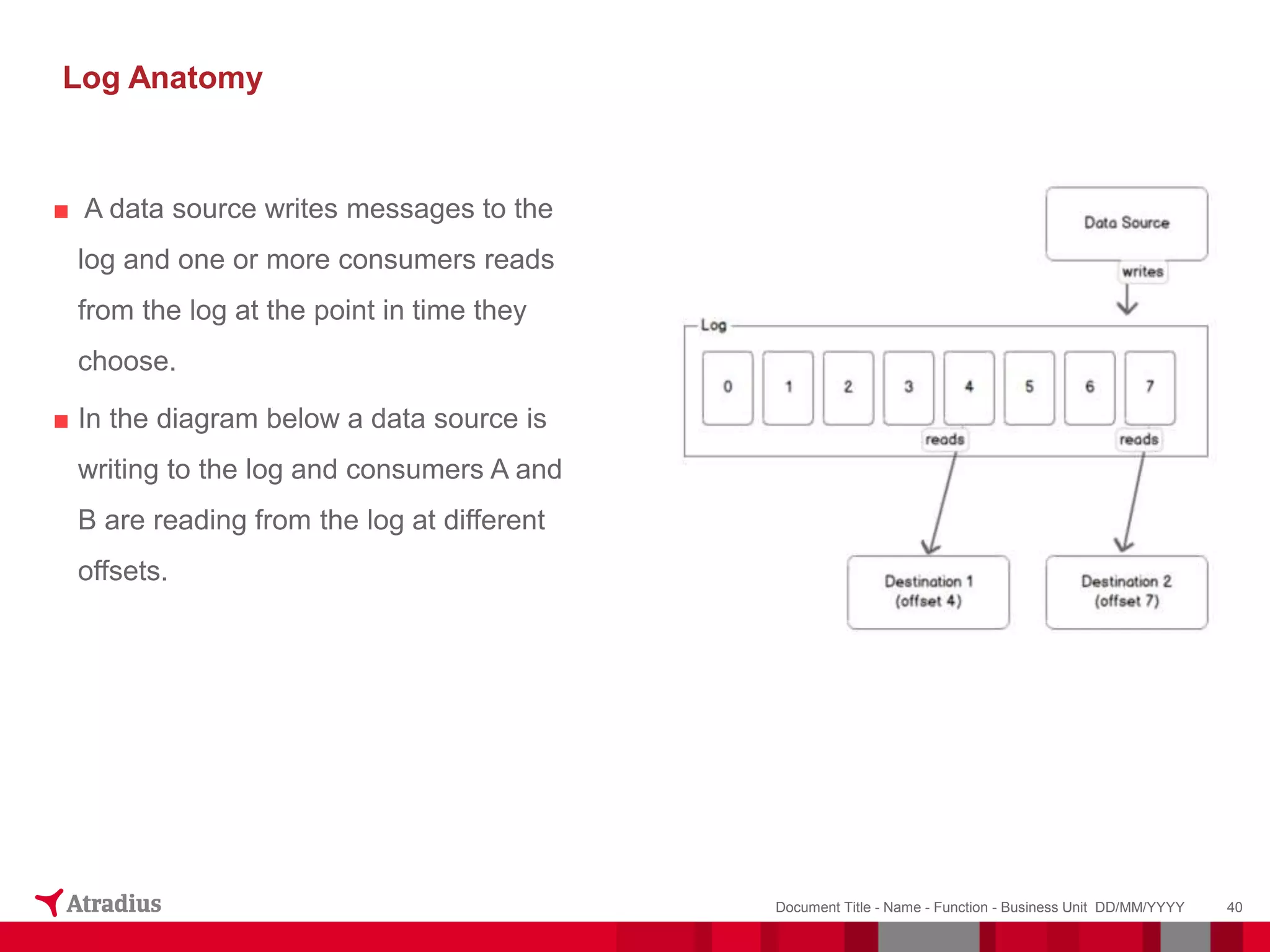 Log Anatomy

■ A data source writes messages to the log and one or more consumers reads from the log at the point in time they choose.

■ In the diagram below a data source is writing to the log and consumers A and B are reading from the log at different offsets.

Data Source

writes

Log

0
1
2
3
4
5
6
7

reads

reads

Destination 1 (offset 4)

Destination 2 (offset 7)

Atradius

Document Title - Name - Function - Business Unit DD/MM/YYYY

40